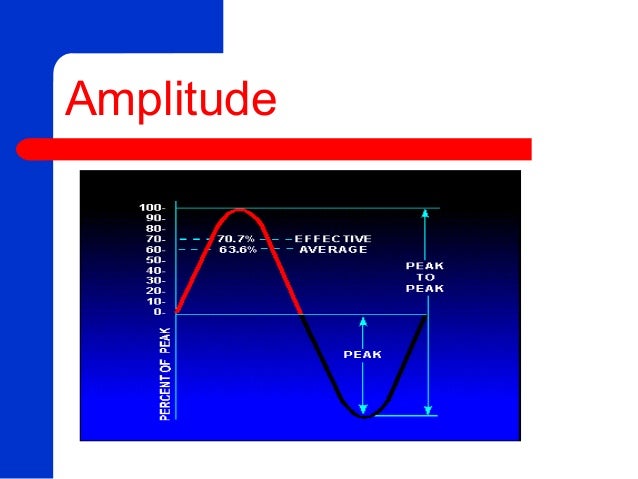 Amplitude

100-
90-
80-
70-
60-
50-
40-
30-
20-
10-
0-

70.7% EFFECTIVE
63.6% AVERAGE

PEAK TO PEAK

PEAK

PERCENT OF PEAK